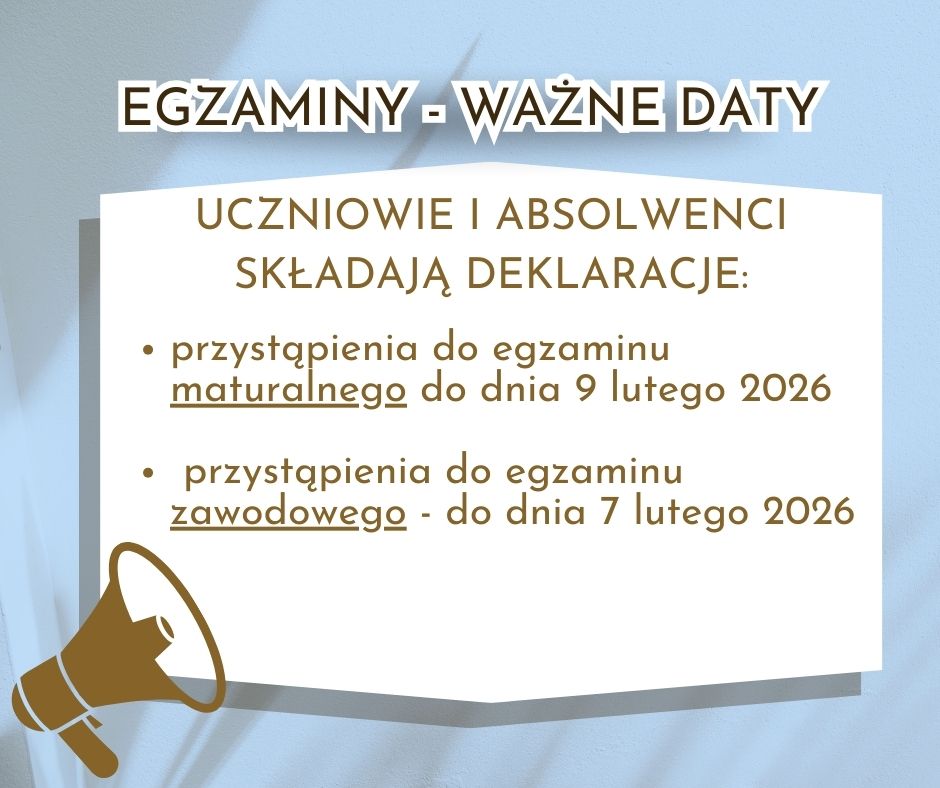 EGZAMINY - WAŻNE DATY

UCZNIOWIE I ABSOLWENCI SKŁADAJĄ DEKLARACJE:

• przystąpienia do egzaminu maturalnego do dnia 9 lutego 2026

• przystąpienia do egzaminu zawodowego - do dnia 7 lutego 2026